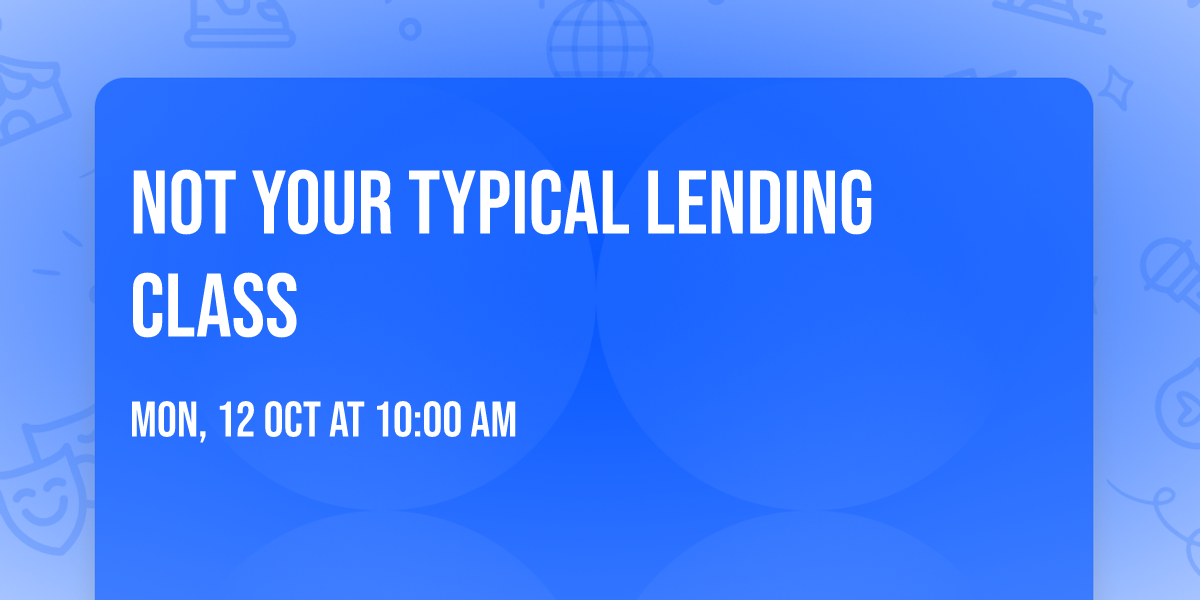 NOT YOUR TYPICAL LENDING CLASS

MON, 12 OCT AT 10:00 AM